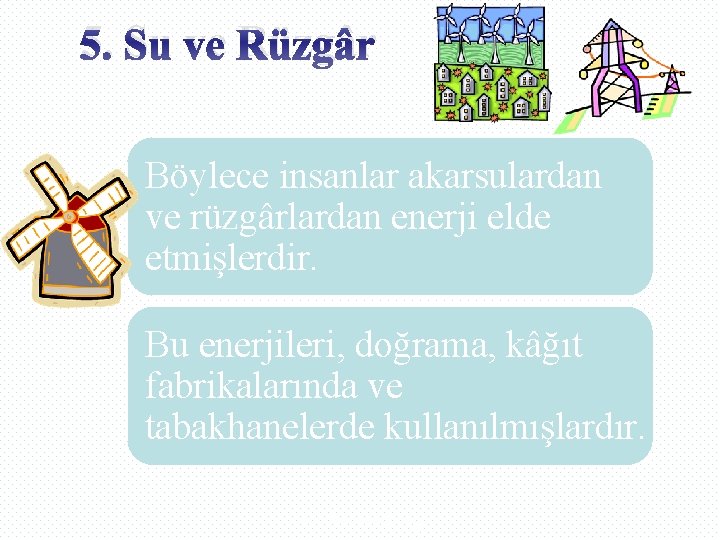 5. Su ve Rüzgâr

Böylece insanlar akarsulardan ve rüzgârlardan enerji elde etmişlerdir.

Bu enerjileri, doğrama, kâğıt fabrikalarında ve tabakhanelerde kullanılmışlardır.